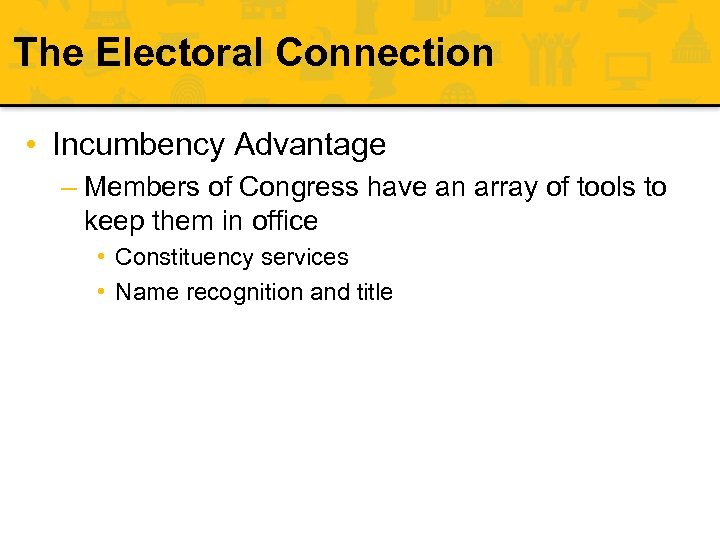 The Electoral Connection

• Incumbency Advantage
  – Members of Congress have an array of tools to keep them in office
    • Constituency services
    • Name recognition and title